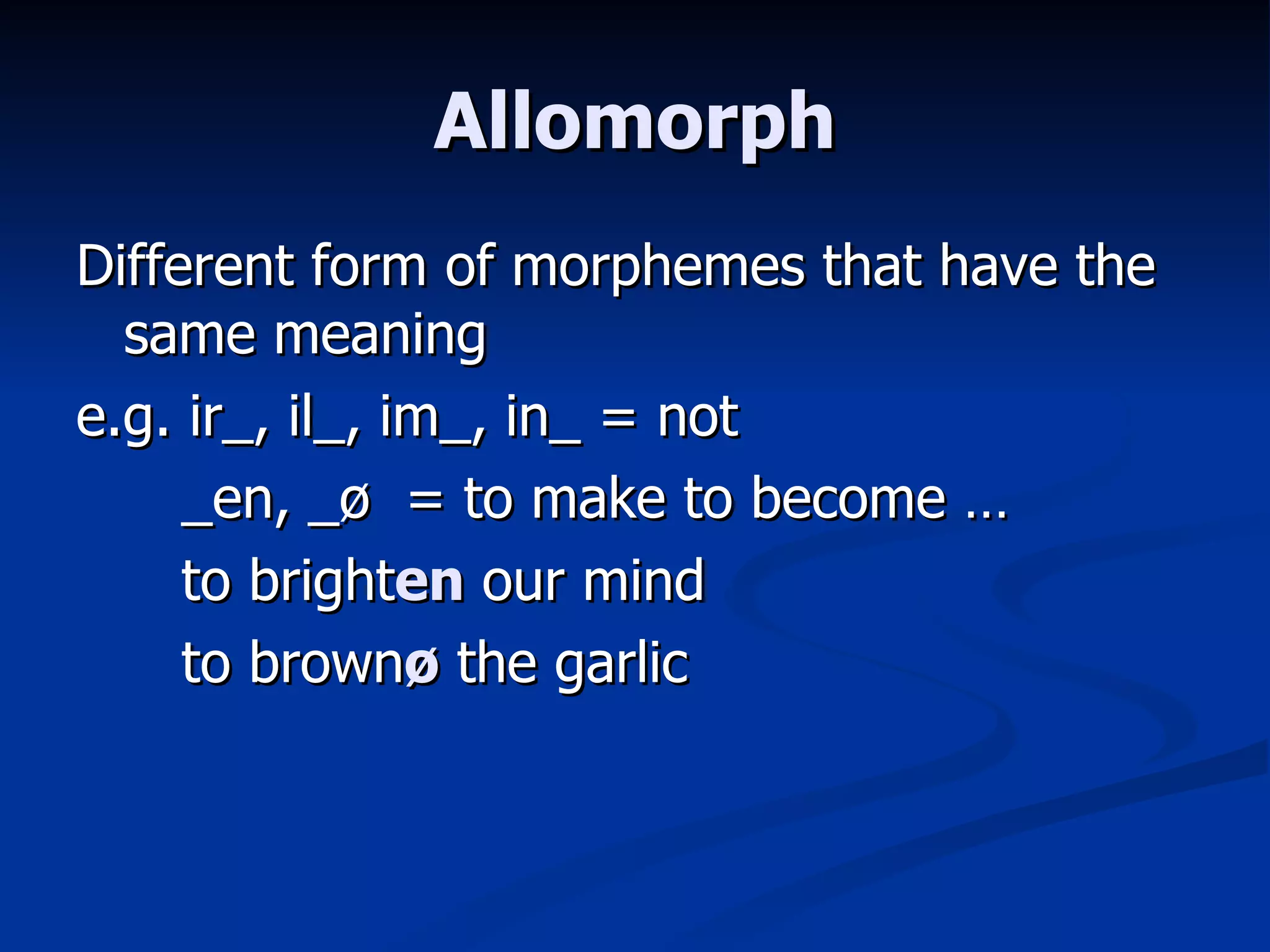 Allomorph

Different form of morphemes that have the same meaning

e.g. ir_, il_, im_, in_ = not

_en, _ø = to make to become …

to brighten our mind

to brownø the garlic